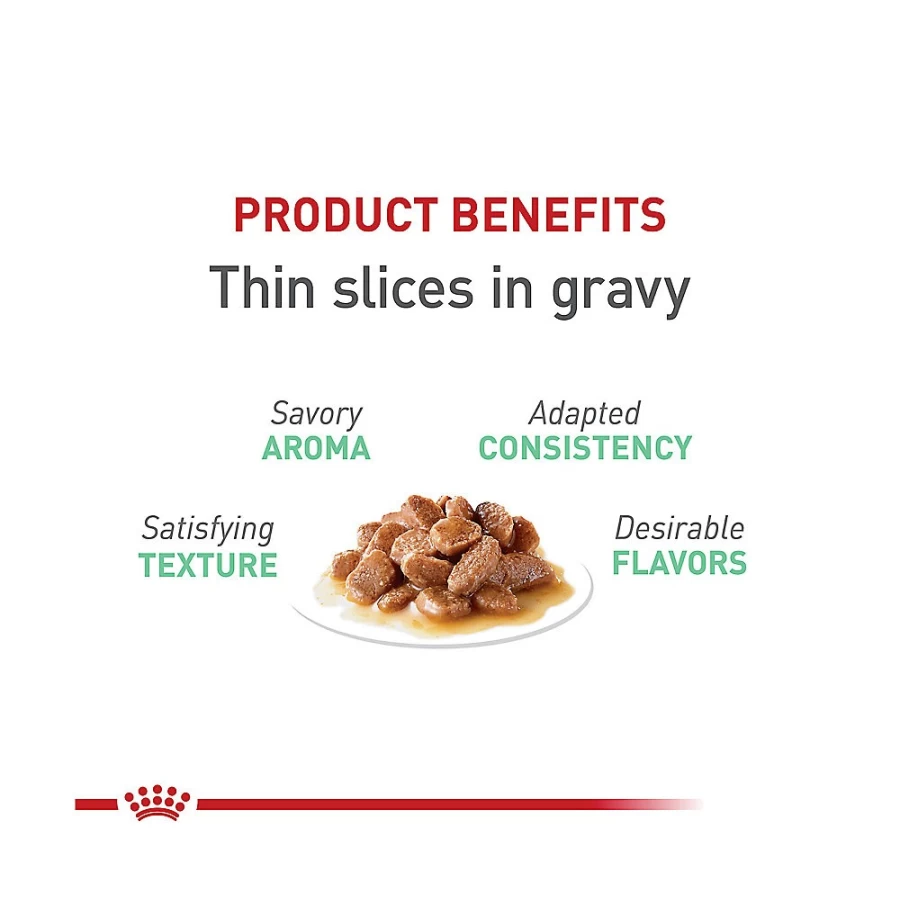 PRODUCT BENEFITS
Thin slices in gravy

Savory
AROMA

Adapted
CONSISTENCY

Satisfying
TEXTURE

Desirable
FLAVORS